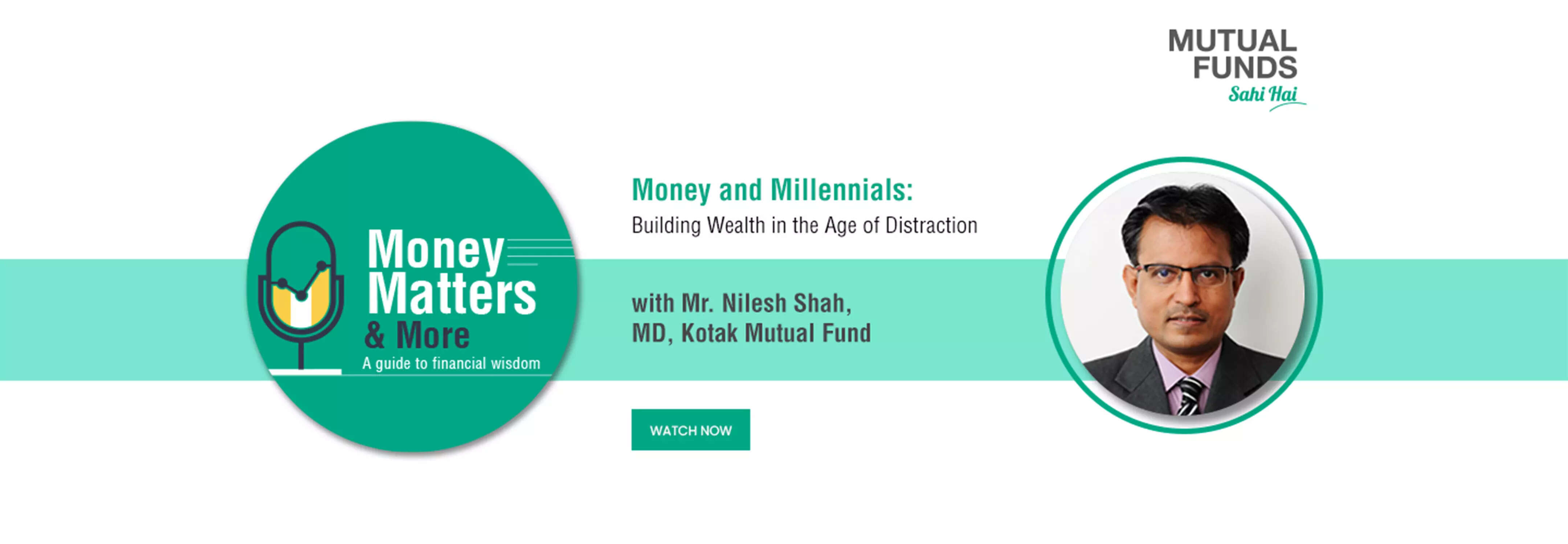 MUTUAL FUNDS
Sahi Hai

Money Matters & More
A guide to financial wisdom

Money and Millennials:
Building Wealth in the Age of Distraction

with Mr. Nilesh Shah,
MD, Kotak Mutual Fund

WATCH NOW